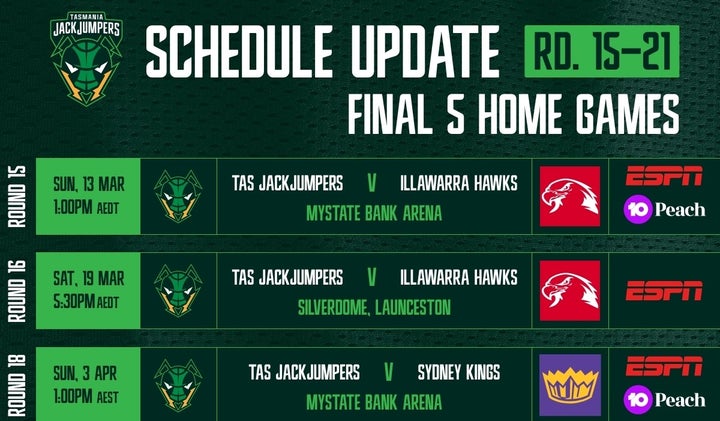 TASMANIA JACKJUMPERS

SCHEDULE UPDATE RD. 15-21

FINAL 5 HOME GAMES

ROUND 15
SUN, 13 MAR
1:00PM AEDT
TAS JACKJUMPERS V ILLAWARRA HAWKS
MYSTATE BANK ARENA
ESPN
10 Peach

ROUND 16
SAT, 19 MAR
5:30PM AEDT
TAS JACKJUMPERS V ILLAWARRA HAWKS
SILVERDOME, LAUNCESTON
ESPN

ROUND 18
SUN, 3 APR
1:00PM AEST
TAS JACKJUMPERS V SYDNEY KINGS
MYSTATE BANK ARENA
ESPN
10 Peach